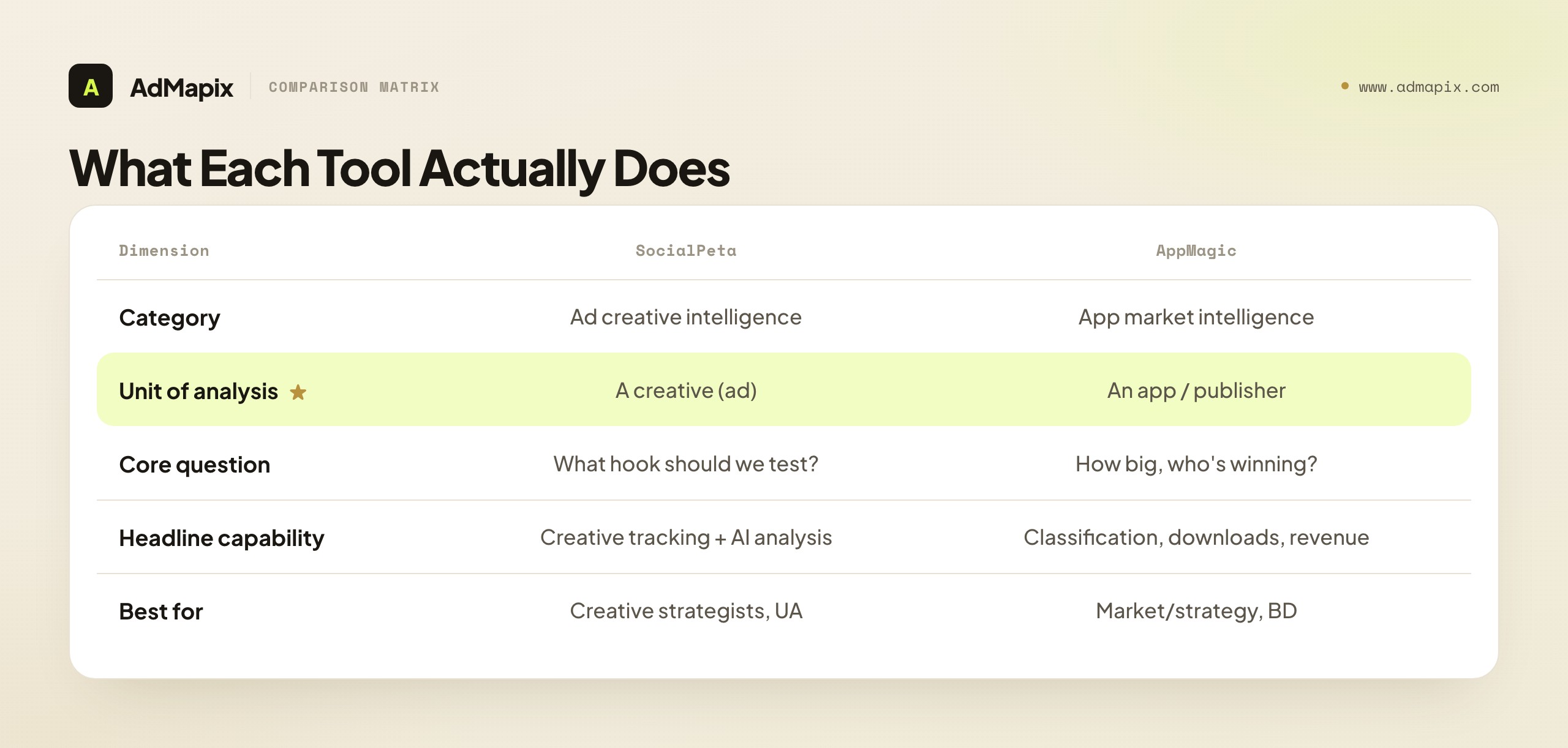 A AdMapix COMPARISON MATRIX

www.admapix.com

What Each Tool Actually Does

| Dimension | SocialPeta | AppMagic |
|---|---|---|
| Category | Ad creative intelligence | App market intelligence |
| Unit of analysis ★ | A creative (ad) | An app / publisher |
| Core question | What hook should we test? | How big, who's winning? |
| Headline capability | Creative tracking + AI analysis | Classification, downloads, revenue |
| Best for | Creative strategists, UA | Market/strategy, BD |